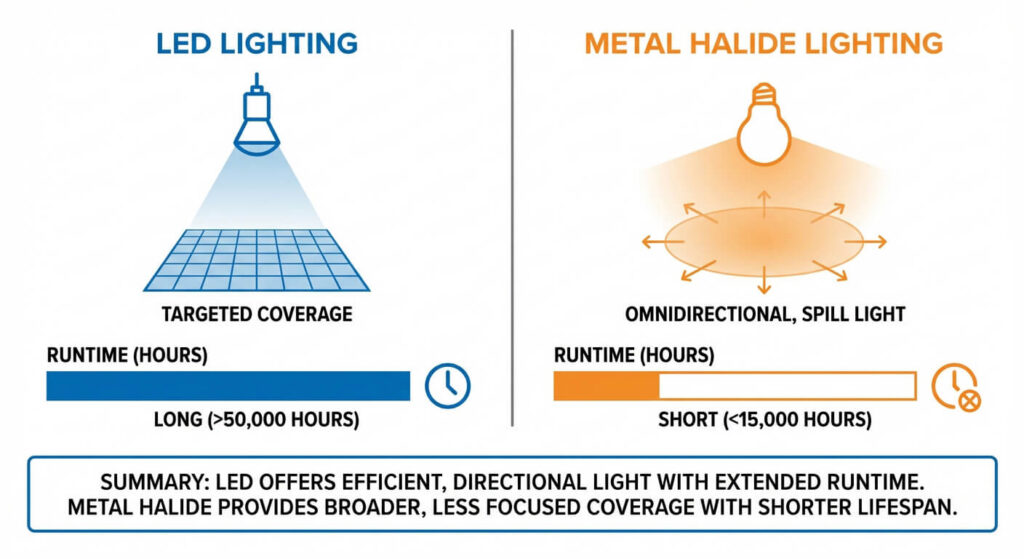 LED LIGHTING

TARGETED COVERAGE

RUNTIME (HOURS)

LONG (>50,000 HOURS)

METAL HALIDE LIGHTING

OMNIDIRECTIONAL, SPILL LIGHT

RUNTIME (HOURS)

SHORT (<15,000 HOURS)

SUMMARY: LED OFFERS EFFICIENT, DIRECTIONAL LIGHT WITH EXTENDED RUNTIME. METAL HALIDE PROVIDES BROADER, LESS FOCUSED COVERAGE WITH SHORTER LIFESPAN.